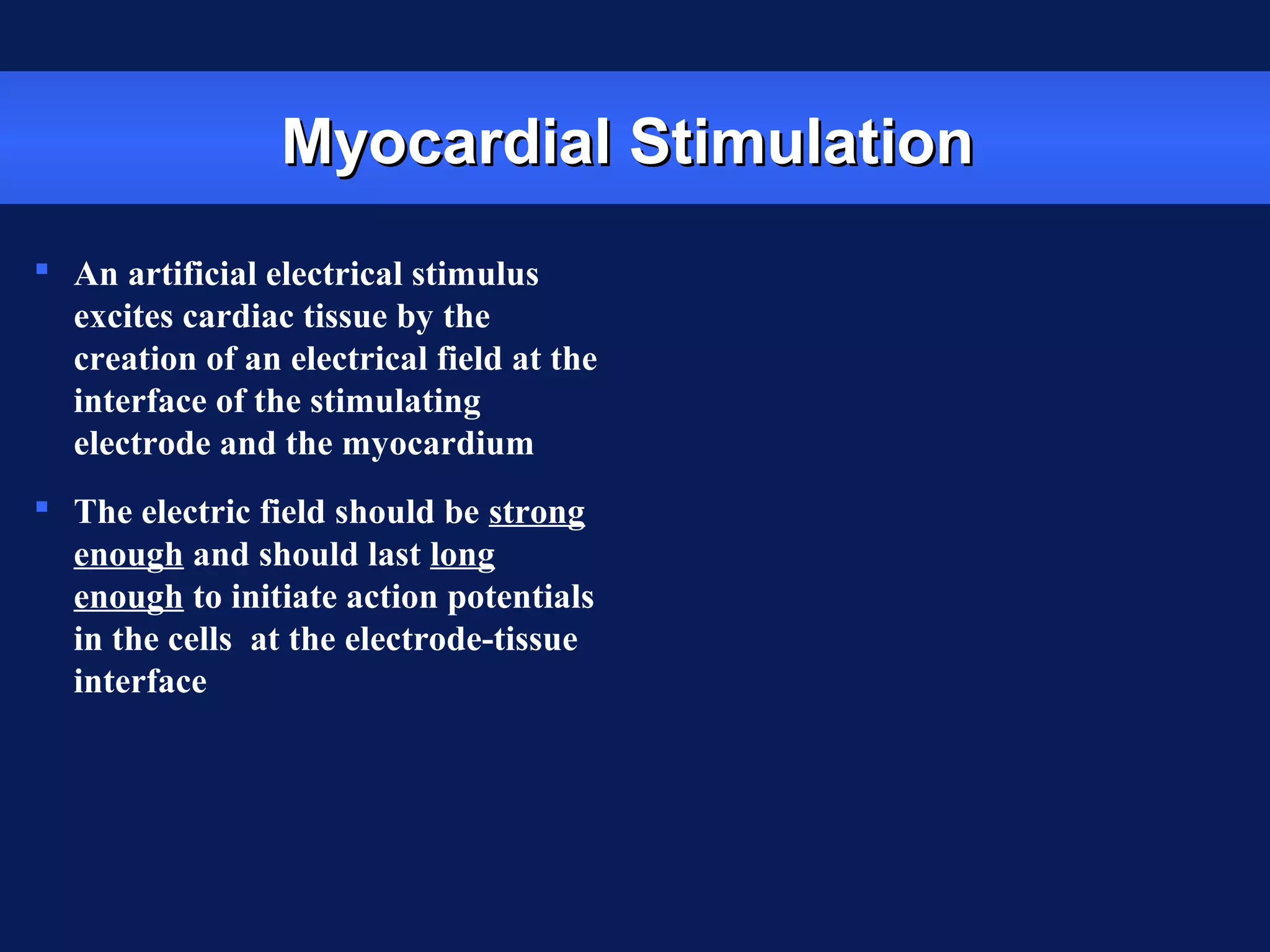 Myocardial Stimulation

▪ An artificial electrical stimulus excites cardiac tissue by the creation of an electrical field at the interface of the stimulating electrode and the myocardium

▪ The electric field should be strong enough and should last long enough to initiate action potentials in the cells at the electrode-tissue interface